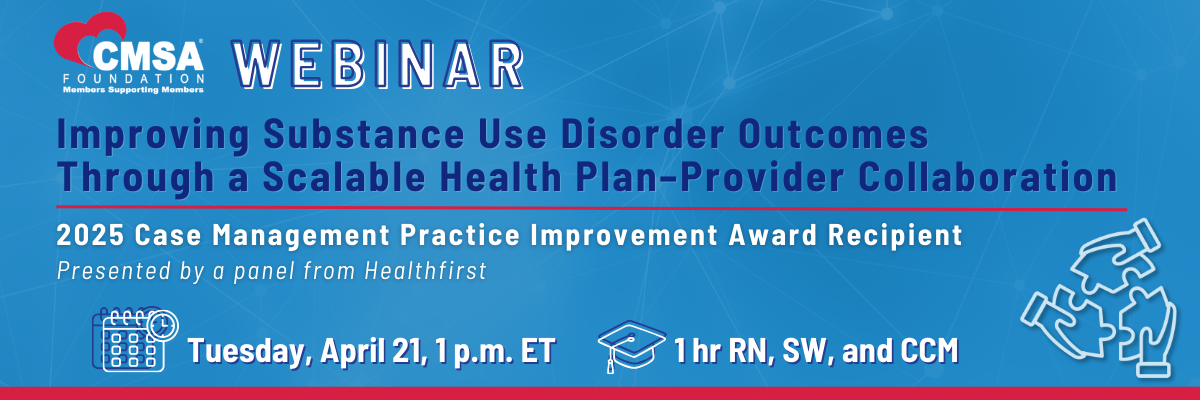 CMSA® FOUNDATION Members Supporting Members

WEBINAR

Improving Substance Use Disorder Outcomes Through a Scalable Health Plan-Provider Collaboration

2025 Case Management Practice Improvement Award Recipient

Presented by a panel from Healthfirst

Tuesday, April 21, 1 p.m. ET

1 hr RN, SW, and CCM